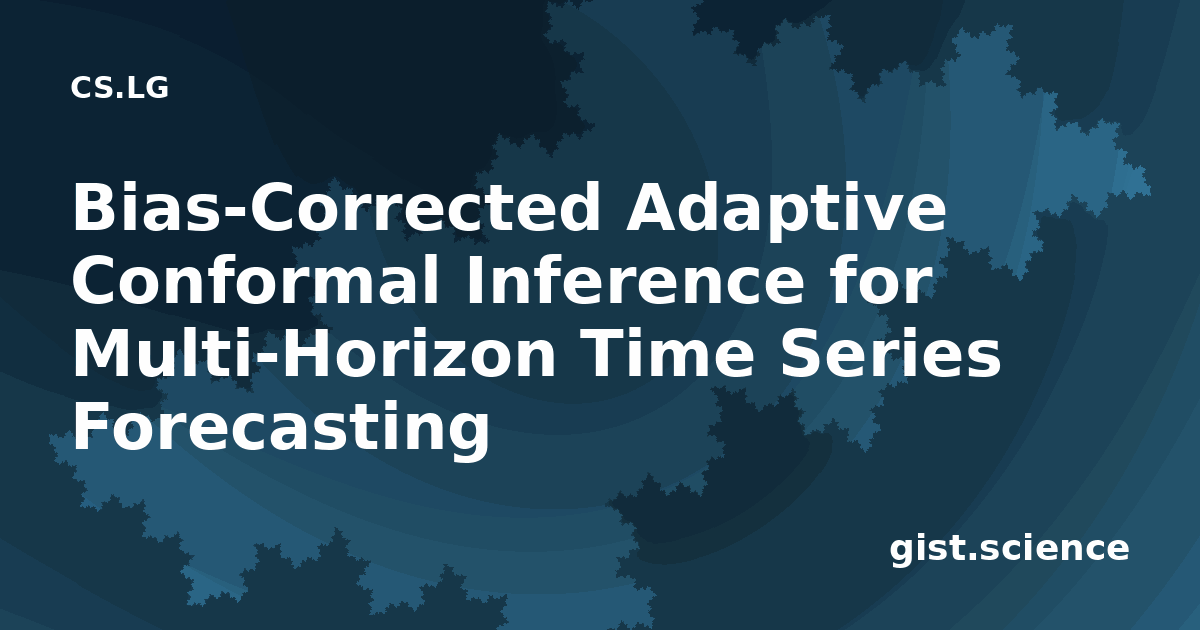 CS.LG

Bias-Corrected Adaptive Conformal Inference for Multi-Horizon Time Series Forecasting

gist.science